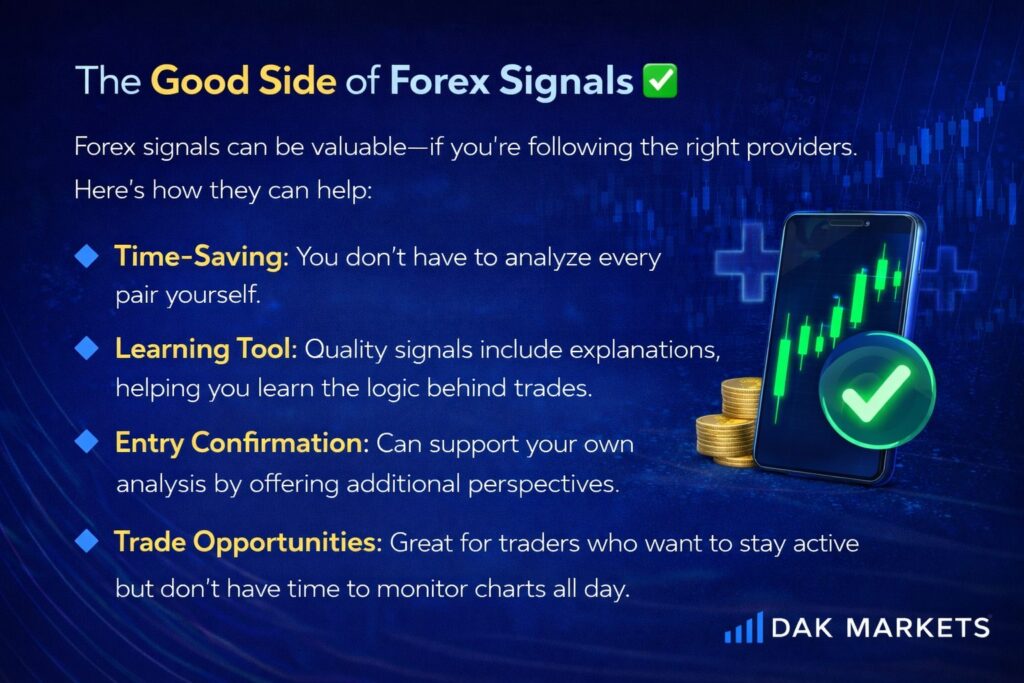 The Good Side of Forex Signals ✅

Forex signals can be valuable—if you're following the right providers. Here's how they can help:

◆ Time-Saving: You don't have to analyze every pair yourself.

◆ Learning Tool: Quality signals include explanations, helping you learn the logic behind trades.

◆ Entry Confirmation: Can support your own analysis by offering additional perspectives.

◆ Trade Opportunities: Great for traders who want to stay active but don't have time to monitor charts all day.

DAK MARKETS